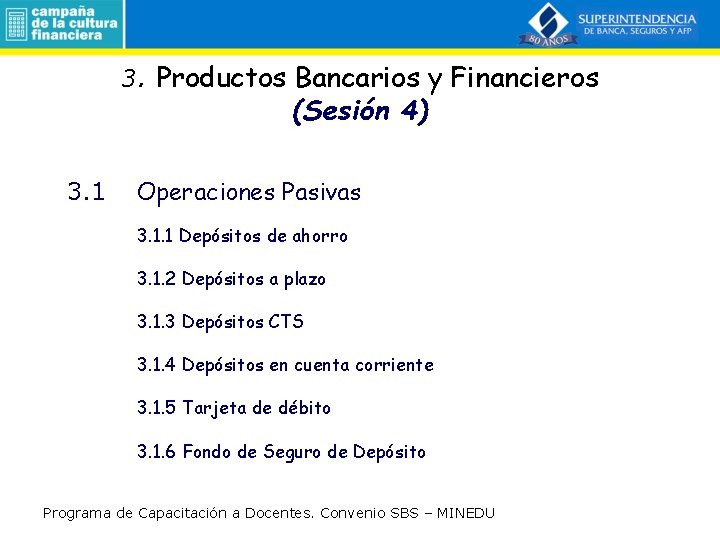 campaña de la cultura financiera

SUPERINTENDENCIA DE BANCA, SEGUROS Y AFP
80 AÑOS

3. Productos Bancarios y Financieros
(Sesión 4)

3.1 Operaciones Pasivas

3.1.1 Depósitos de ahorro

3.1.2 Depósitos a plazo

3.1.3 Depósitos CTS

3.1.4 Depósitos en cuenta corriente

3.1.5 Tarjeta de débito

3.1.6 Fondo de Seguro de Depósito

Programa de Capacitación a Docentes. Convenio SBS – MINEDU